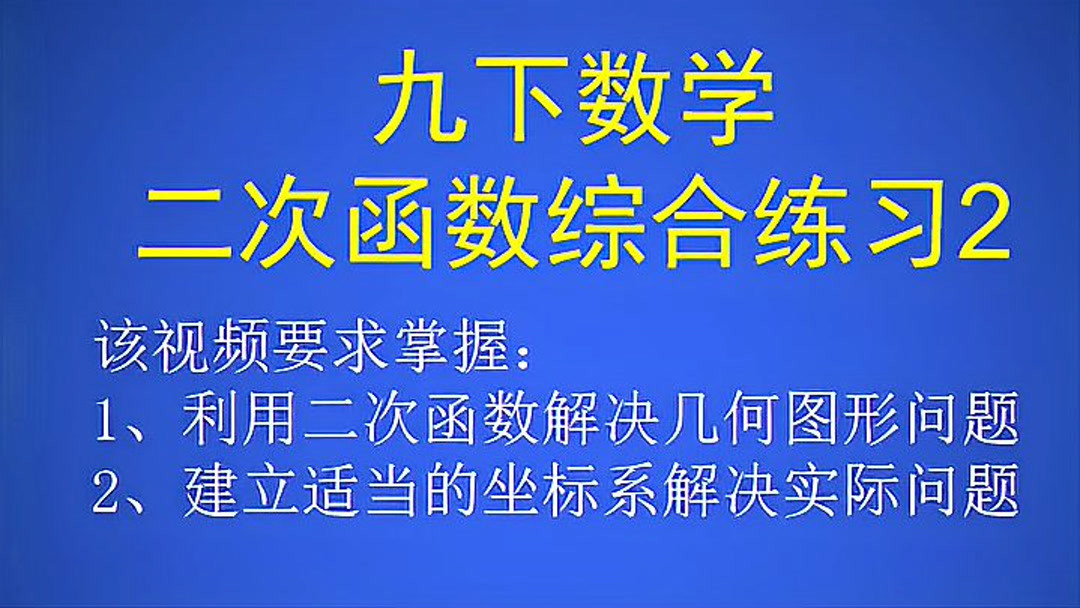 九下数学
二次函数综合练习2

该视频要求掌握：
1、利用二次函数解决几何图形问题
2、建立适当的坐标系解决实际问题